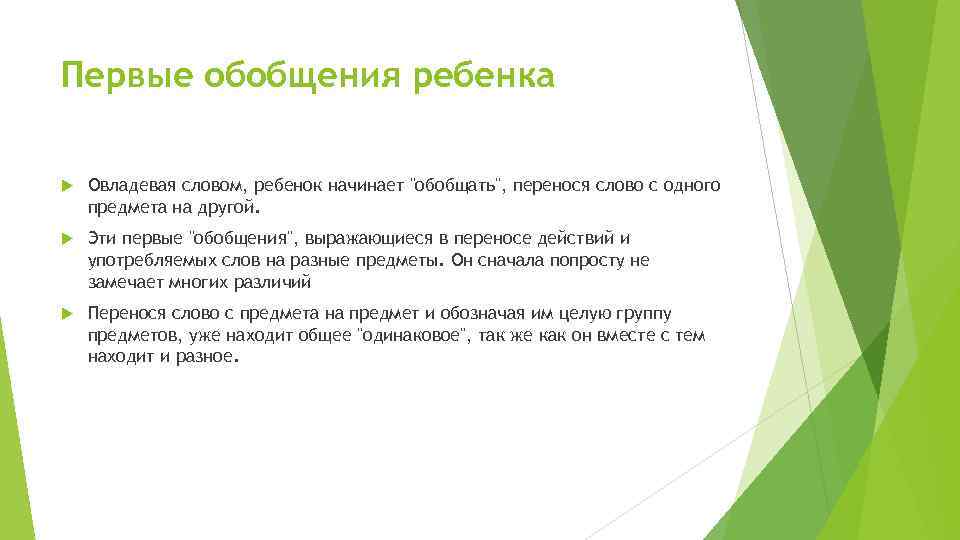 Первые обобщения ребенка

Овладевая словом, ребенок начинает "обобщать", перенося слово с одного предмета на другой.

Эти первые "обобщения", выражающиеся в переносе действий и употребляемых слов на разные предметы. Он сначала попросту не замечает многих различий

Перенося слово с предмета на предмет и обозначая им целую группу предметов, уже находит общее "одинаковое", так же как он вместе с тем находит и разное.